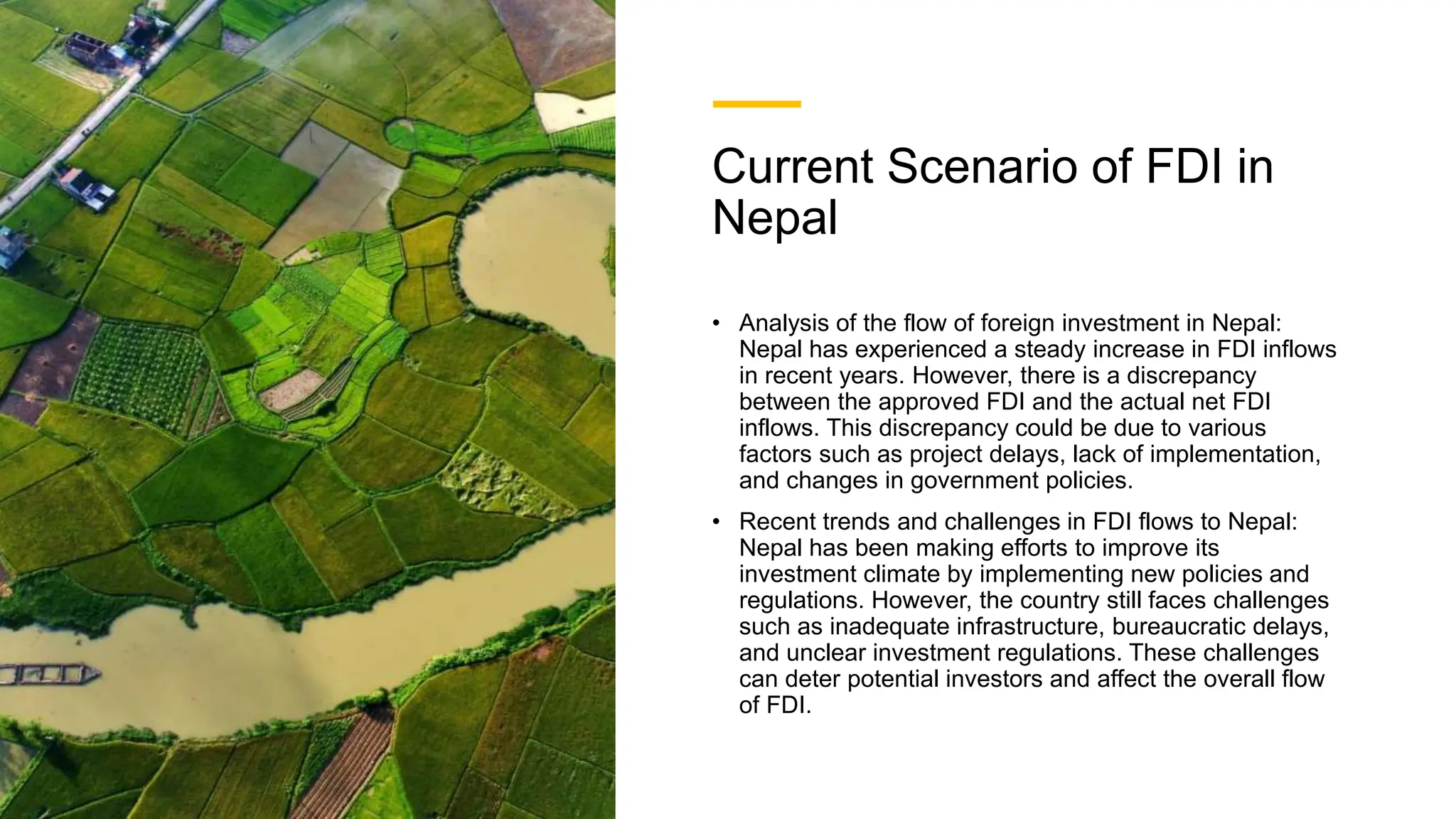 Current Scenario of FDI in Nepal

• Analysis of the flow of foreign investment in Nepal: Nepal has experienced a steady increase in FDI inflows in recent years. However, there is a discrepancy between the approved FDI and the actual net FDI inflows. This discrepancy could be due to various factors such as project delays, lack of implementation, and changes in government policies.

• Recent trends and challenges in FDI flows to Nepal: Nepal has been making efforts to improve its investment climate by implementing new policies and regulations. However, the country still faces challenges such as inadequate infrastructure, bureaucratic delays, and unclear investment regulations. These challenges can deter potential investors and affect the overall flow of FDI.